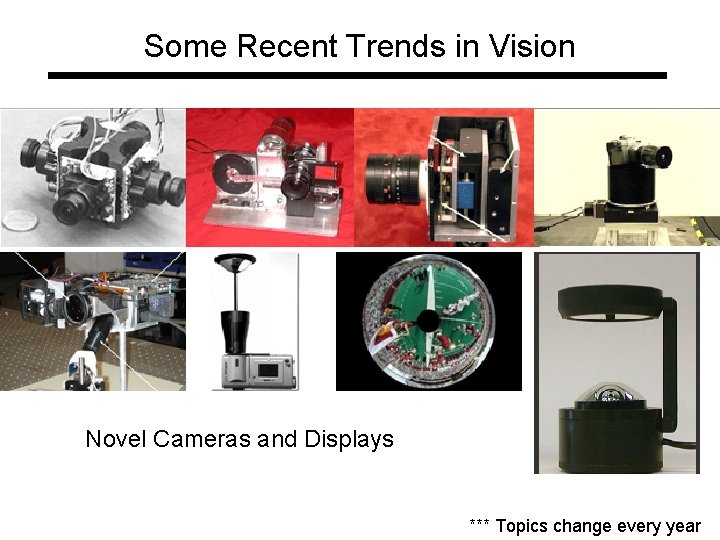 Some Recent Trends in Vision

Novel Cameras and Displays

*** Topics change every year